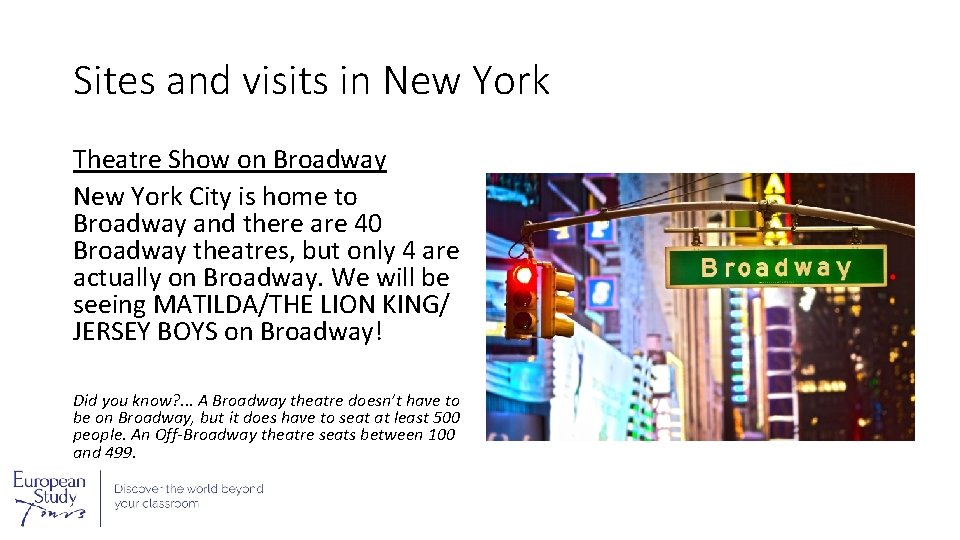 Sites and visits in New York

Theatre Show on Broadway

New York City is home to Broadway and there are 40 Broadway theatres, but only 4 are actually on Broadway. We will be seeing MATILDA/THE LION KING/ JERSEY BOYS on Broadway!

Did you know?... A Broadway theatre doesn't have to be on Broadway, but it does have to seat at least 500 people. An Off-Broadway theatre seats between 100 and 499.

Broadway

European Study Tours

Discover the world beyond your classroom